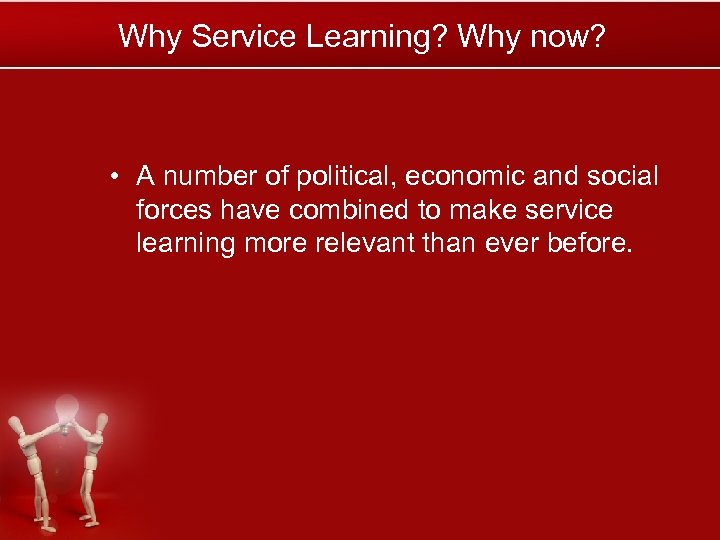 Why Service Learning? Why now?

• A number of political, economic and social forces have combined to make service learning more relevant than ever before.